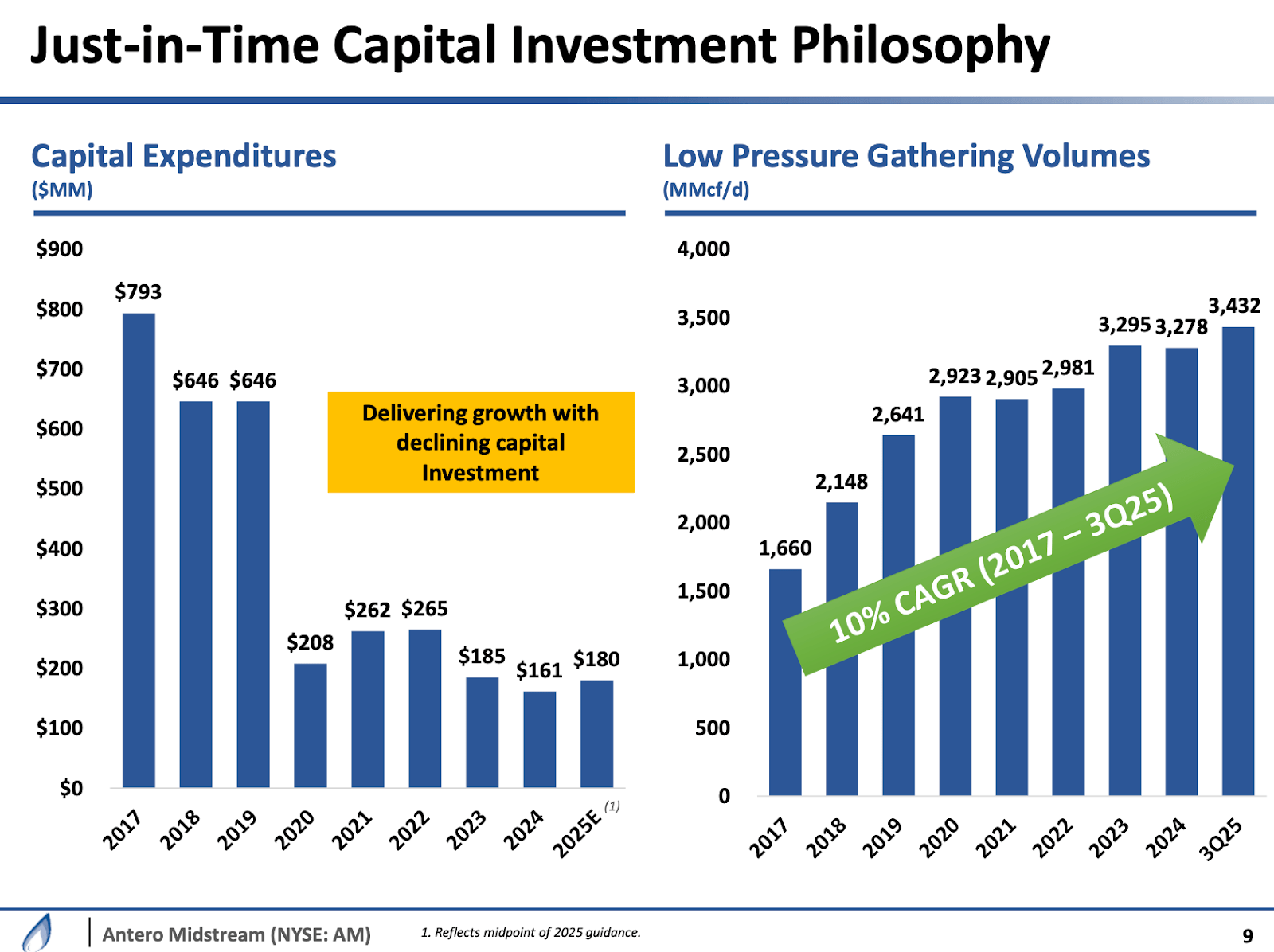 Just-in-Time Capital Investment Philosophy

Capital Expenditures
($MM)

$900
$800
$700
$600
$500
$400
$300
$200
$100
$0

$793
$646 $646
$208
$262 $265
$185
$161
$180

Delivering growth with declining capital Investment

2017 2018 2019 2020 2021 2022 2023 2024 2025E (1)

Low Pressure Gathering Volumes
(MMcf/d)

4,000
3,500
3,000
2,500
2,000
1,500
1,000
500
0

1,660
2,148
2,641
2,923 2,905 2,981
3,295 3,278
3,432

10% CAGR (2017 – 3Q25)

2017 2018 2019 2020 2021 2022 2023 2024 3Q25

Antero Midstream (NYSE: AM)

1. Reflects midpoint of 2025 guidance.

9